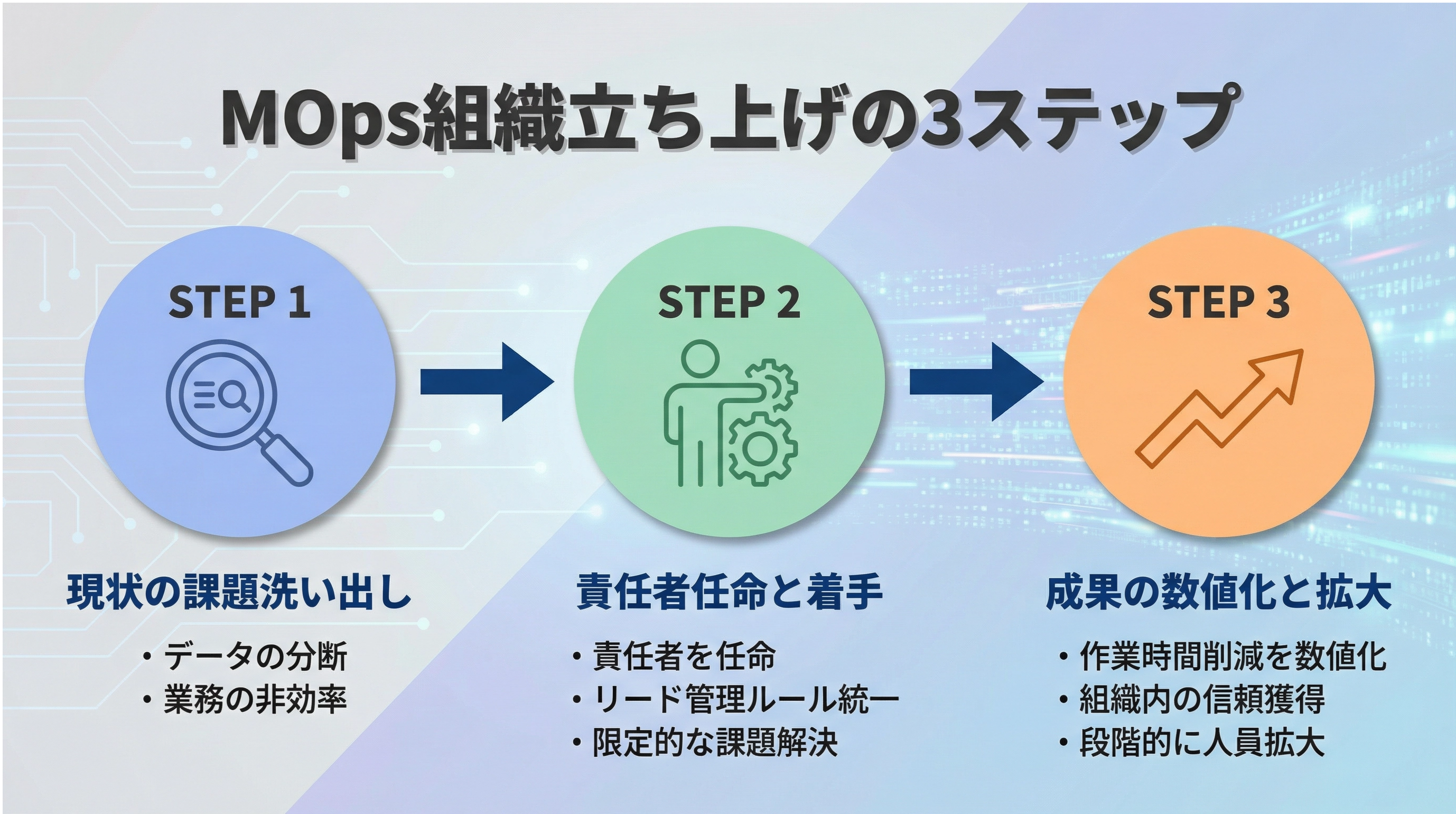 MOps組織立ち上げの3ステップ

STEP 1

現状の課題洗い出し

・データの分断
・業務の非効率

STEP 2

責任者任命と着手

・責任者を任命
・リード管理ルール統一
・限定的な課題解決

STEP 3

成果の数値化と拡大

・作業時間削減を数値化
・組織内の信頼獲得
・段階的に人員拡大